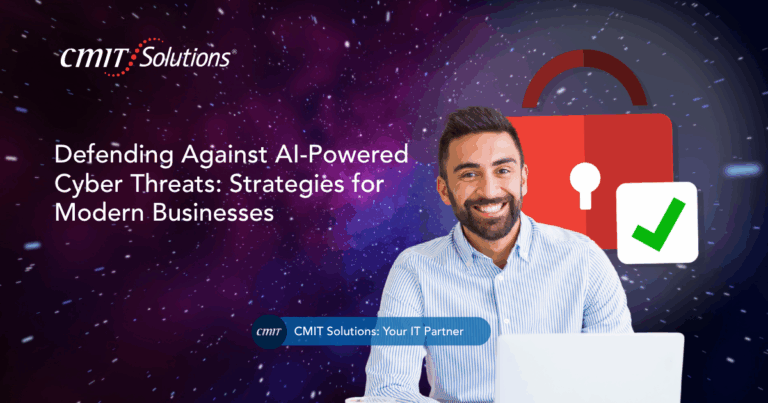 CMIT Solutions®

Defending Against AI-Powered Cyber Threats: Strategies for Modern Businesses

CMIT CMIT Solutions: Your IT Partner